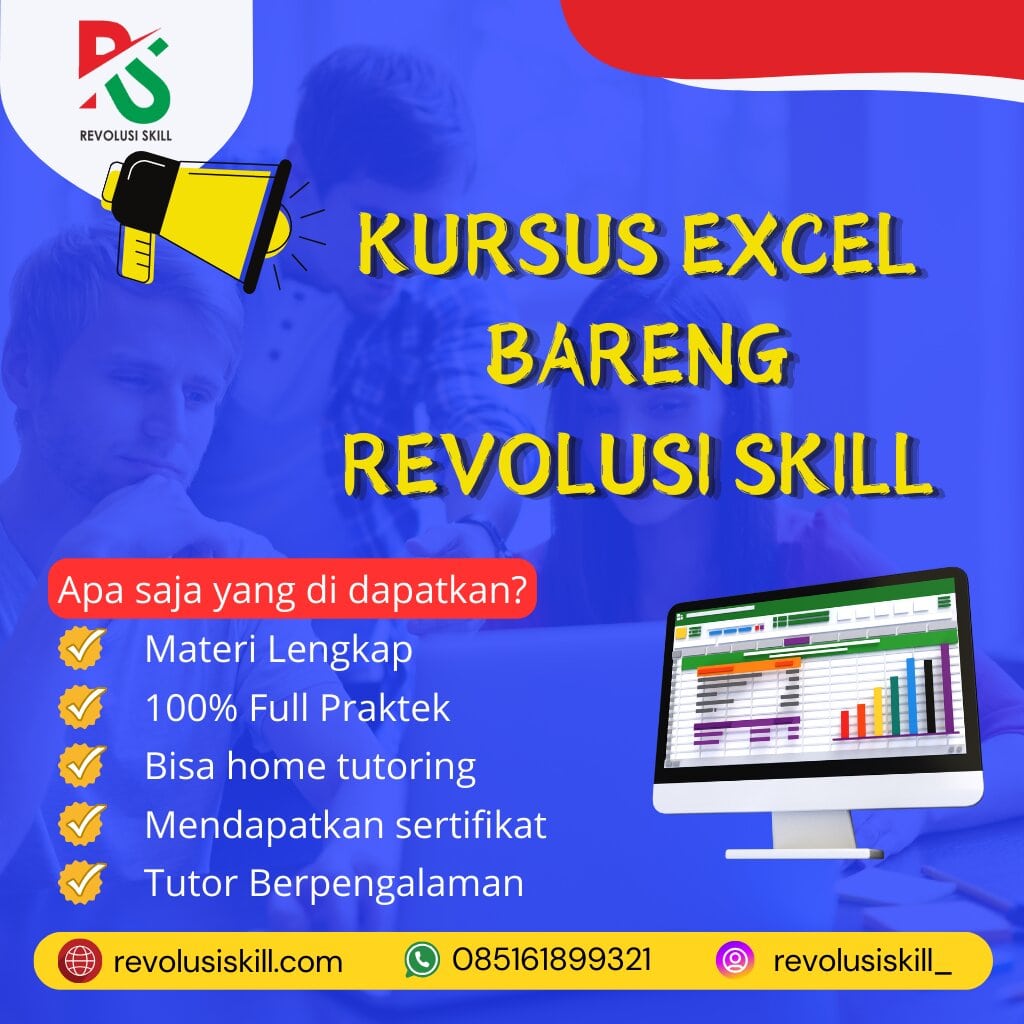 REVOLUSI SKILL

KURSUS EXCEL BARENG REVOLUSI SKILL

Apa saja yang di dapatkan?

Materi Lengkap

100% Full Praktek

Bisa home tutoring

Mendapatkan sertifikat

Tutor Berpengalaman

revolusiskill.com

085161899321

revolusiskill_